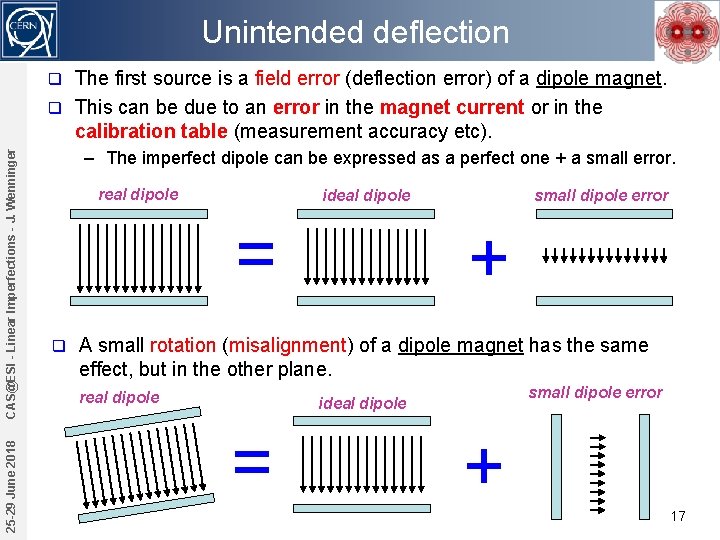 CERN

Unintended deflection

25-29 June 2018 CAS@ESI - Linear Imperfections - J. Wenninger

❑ The first source is a field error (deflection error) of a dipole magnet.

❑ This can be due to an error in the magnet current or in the calibration table (measurement accuracy etc).

– The imperfect dipole can be expressed as a perfect one + a small error.

real dipole = ideal dipole + small dipole error

❑ A small rotation (misalignment) of a dipole magnet has the same effect, but in the other plane.

real dipole = ideal dipole + small dipole error

17